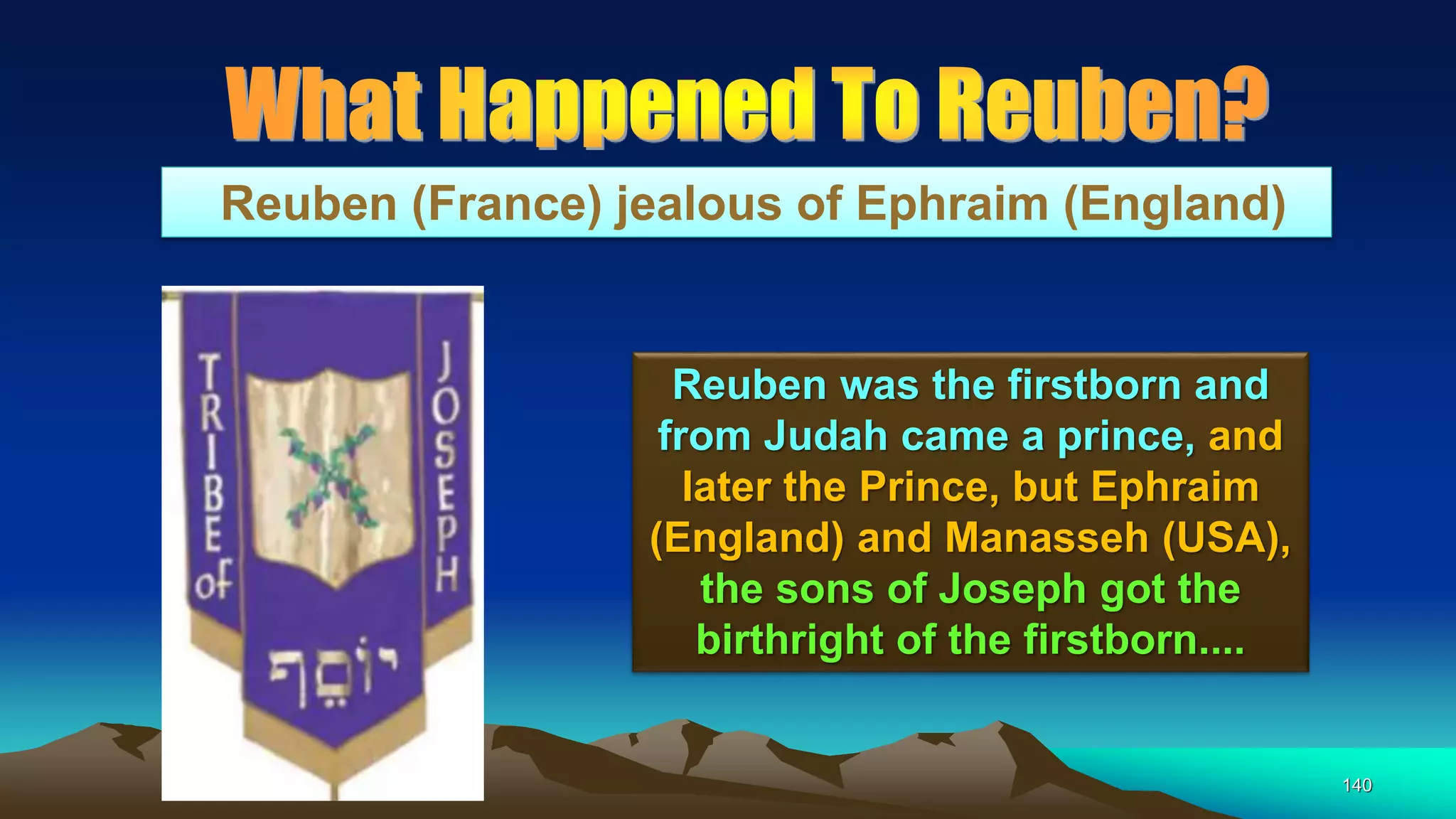 What Happened To Reuben?

Reuben (France) jealous of Ephraim (England)

TRIBE of

JOSEPH

יוֹסֵף

Reuben was the firstborn and from Judah came a prince, and later the Prince, but Ephraim (England) and Manasseh (USA), the sons of Joseph got the birthright of the firstborn....

140